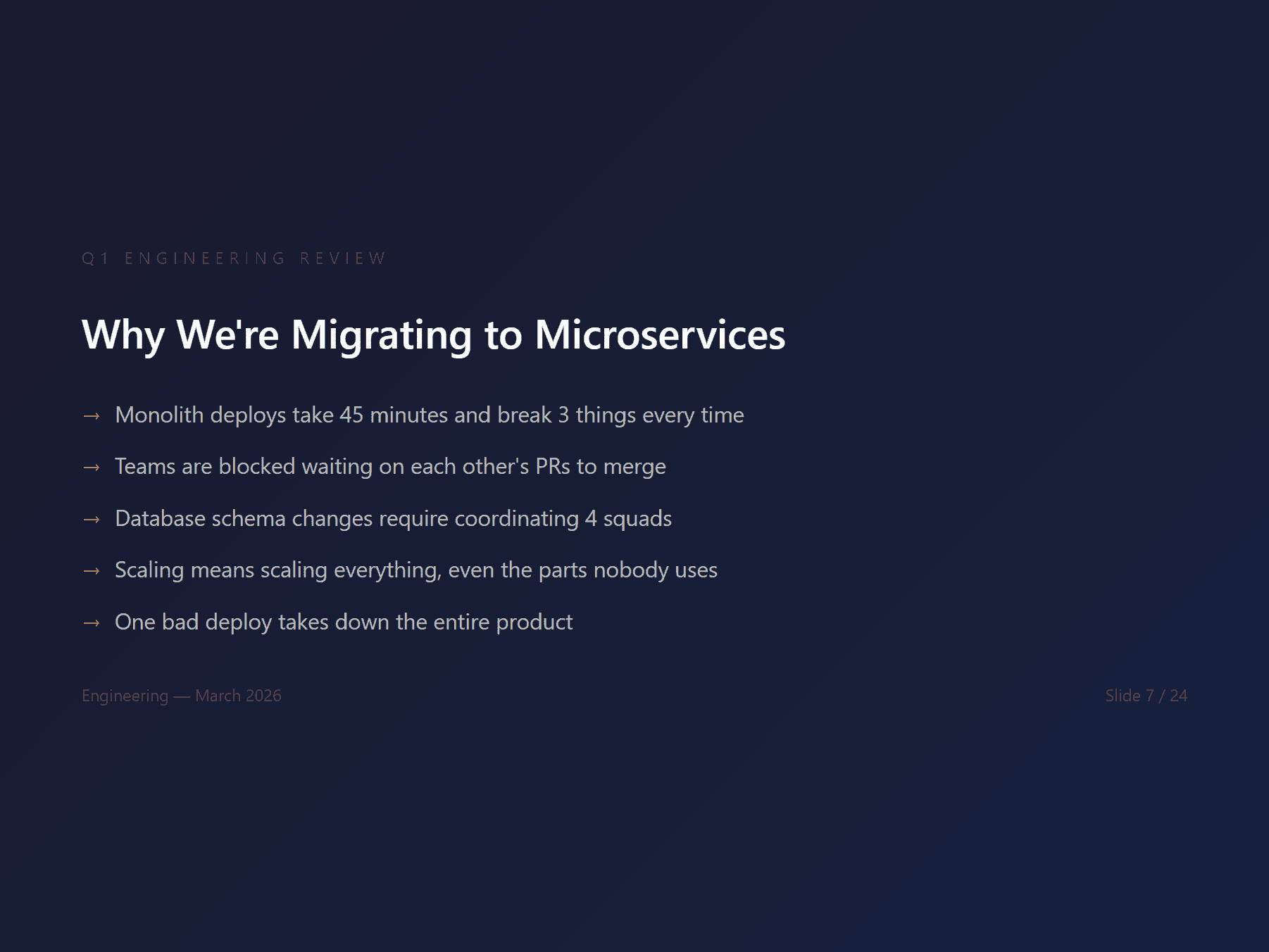 Q1 ENGINEERING REVIEW

Why We're Migrating to Microservices

→ Monolith deploys take 45 minutes and break 3 things every time

→ Teams are blocked waiting on each other's PRs to merge

→ Database schema changes require coordinating 4 squads

→ Scaling means scaling everything, even the parts nobody uses

→ One bad deploy takes down the entire product

Engineering — March 2026

Slide 7 / 24